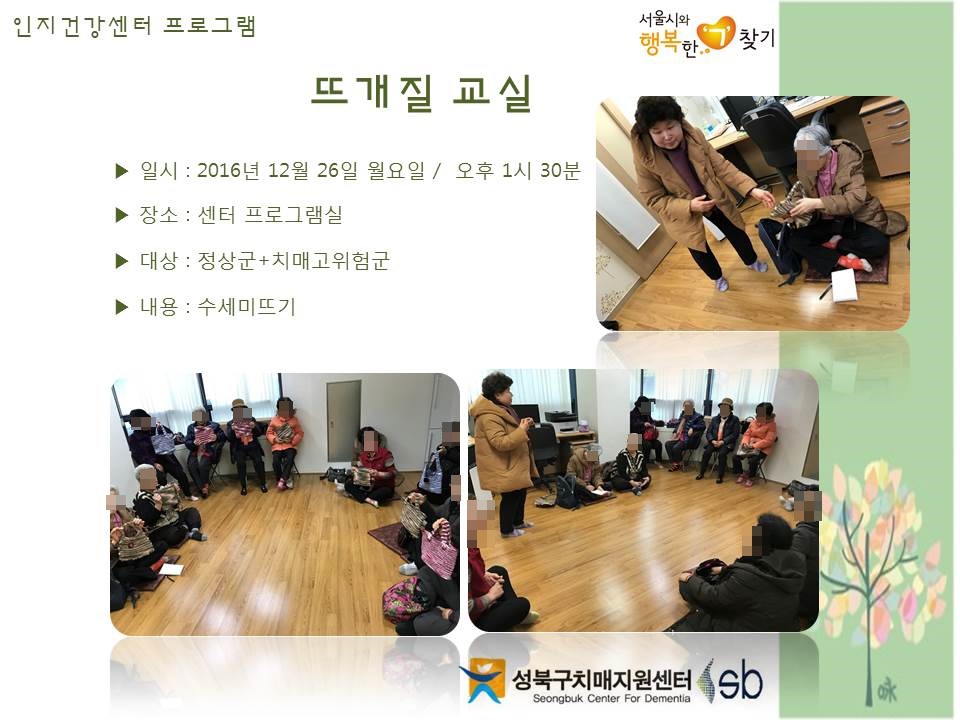 인지건강센터 프로그램

서울시와 행복한 ㄱ 찾기

뜨개질 교실

▶ 일시 : 2016년 12월 26일 월요일 / 오후 1시 30분

▶ 장소 : 센터 프로그램실

▶ 대상 : 정상군+치매고위험군

▶ 내용 : 수세미뜨기

성북구치매지원센터
Seongbuk Center For Dementia
sb